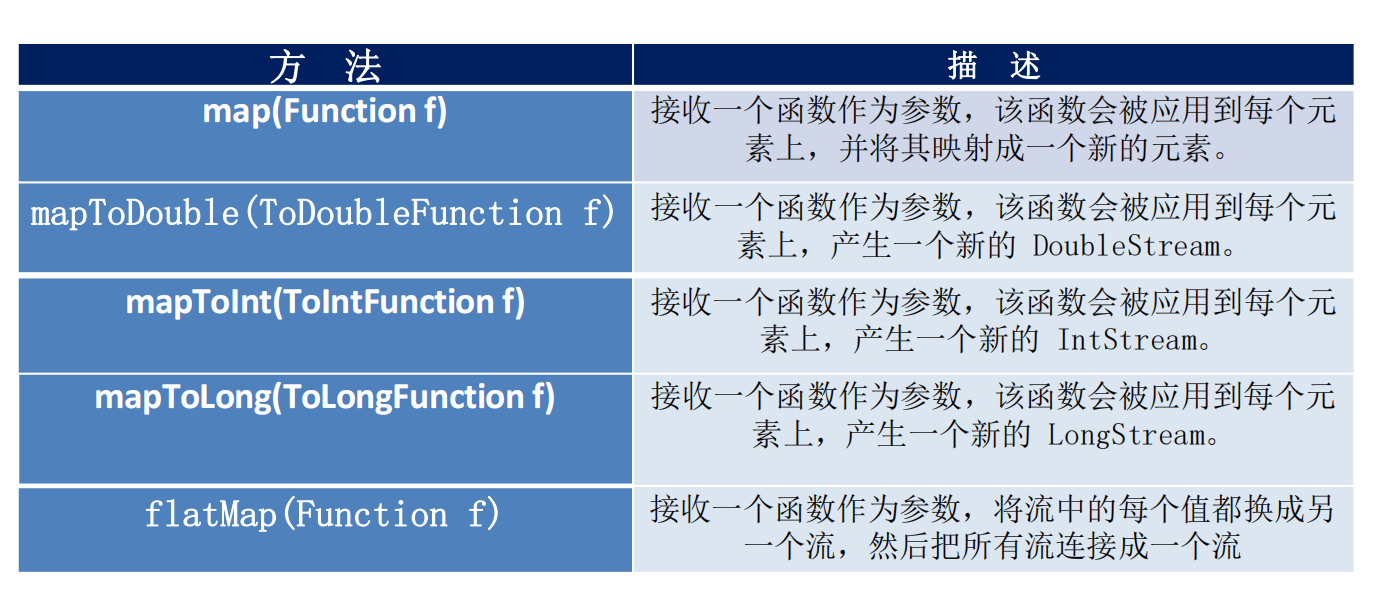 | 方　法 | 描　述 |
|---|---|
| map(Function f) | 接收一个函数作为参数，该函数会被应用到每个元素上，并将其映射成一个新的元素。 |
| mapToDouble(ToDoubleFunction f) | 接收一个函数作为参数，该函数会被应用到每个元素上，产生一个新的 DoubleStream。 |
| mapToInt(ToIntFunction f) | 接收一个函数作为参数，该函数会被应用到每个元素上，产生一个新的 IntStream。 |
| mapToLong(ToLongFunction f) | 接收一个函数作为参数，该函数会被应用到每个元素上，产生一个新的 LongStream。 |
| flatMap(Function f) | 接收一个函数作为参数，将流中的每个值都换成另一个流，然后把所有流连接成一个流 |